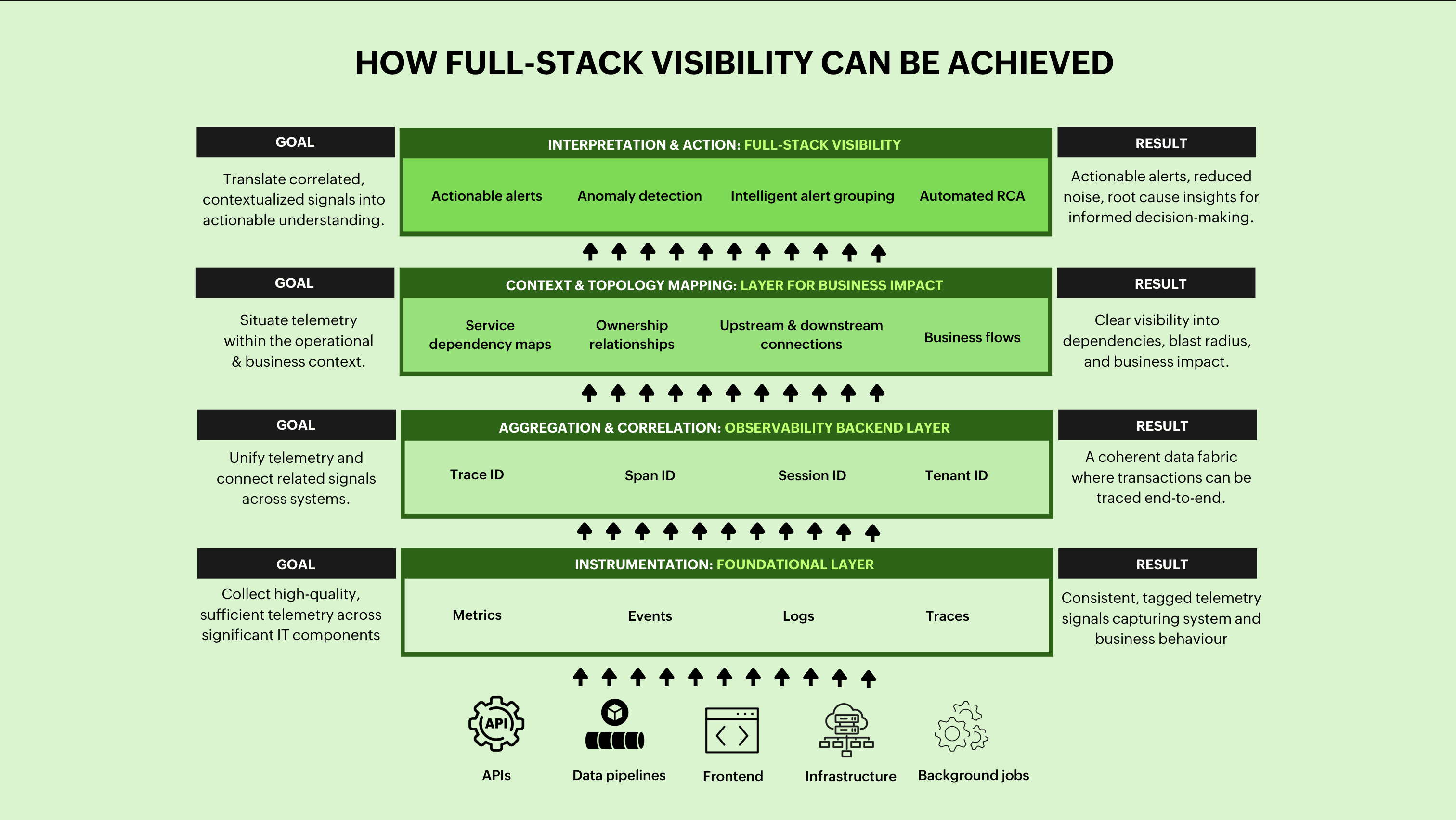 HOW FULL-STACK VISIBILITY CAN BE ACHIEVED

GOAL

Translate correlated, contextualized signals into actionable understanding.

INTERPRETATION & ACTION: FULL-STACK VISIBILITY

Actionable alerts

Anomaly detection

Intelligent alert grouping

Automated RCA

RESULT

Actionable alerts, reduced noise, root cause insights for informed decision-making.

GOAL

Situate telemetry within the operational & business context.

CONTEXT & TOPOLOGY MAPPING: LAYER FOR BUSINESS IMPACT

Service dependency maps

Ownership relationships

Upstream & downstream connections

Business flows

RESULT

Clear visibility into dependencies, blast radius, and business impact.

GOAL

Unify telemetry and connect related signals across systems.

AGGREGATION & CORRELATION: OBSERVABILITY BACKEND LAYER

Trace ID

Span ID

Session ID

Tenant ID

RESULT

A coherent data fabric where transactions can be traced end-to-end.

GOAL

Collect high-quality, sufficient telemetry across significant IT components

INSTRUMENTATION: FOUNDATIONAL LAYER

Metrics

Events

Logs

Traces

RESULT

Consistent, tagged telemetry signals capturing system and business behaviour

API

APIs

Data pipelines

Frontend

Infrastructure

Background jobs